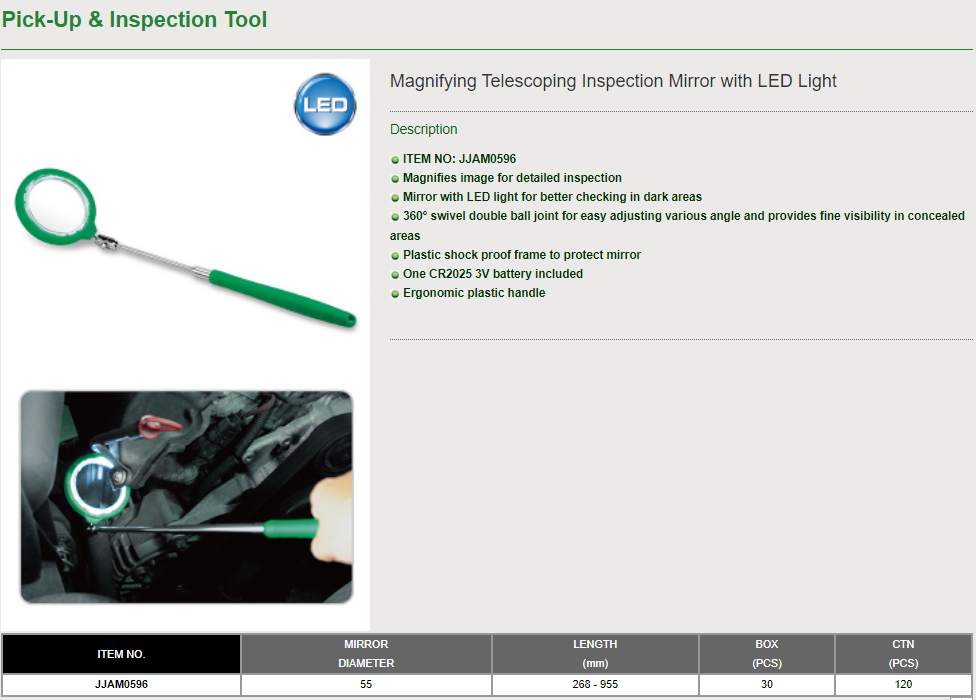 Pick-Up & Inspection Tool

LED

Magnifying Telescoping Inspection Mirror with LED Light

Description

ITEM NO: JJAM0596
Magnifies image for detailed inspection
Mirror with LED light for better checking in dark areas
360° swivel double ball joint for easy adjusting various angle and provides fine visibility in concealed areas
Plastic shock proof frame to protect mirror
One CR2025 3V battery included
Ergonomic plastic handle

| ITEM NO. | MIRROR DIAMETER | LENGTH (mm) | BOX (PCS) | CTN (PCS) |
|---|---|---|---|---|
| JJAM0596 | 55 | 268 - 955 | 30 | 120 |